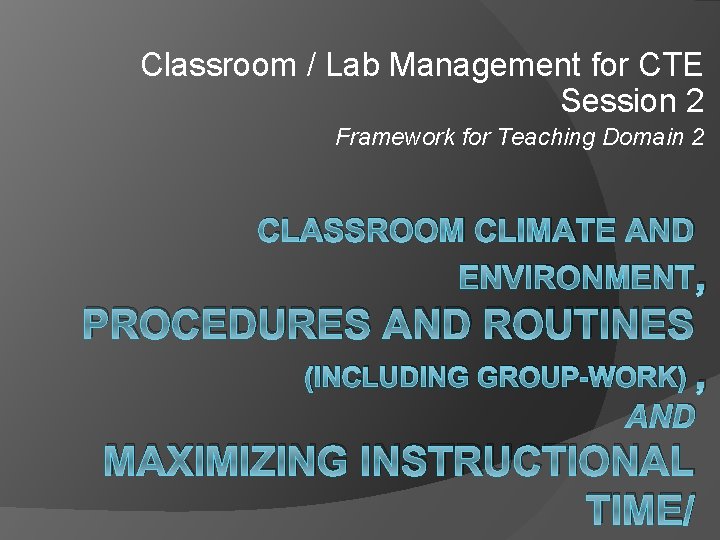 Classroom / Lab Management for CTE
Session 2

Framework for Teaching Domain 2

CLASSROOM CLIMATE AND ENVIRONMENT,
PROCEDURES AND ROUTINES
(INCLUDING GROUP-WORK) ,
AND
MAXIMIZING INSTRUCTIONAL TIME/